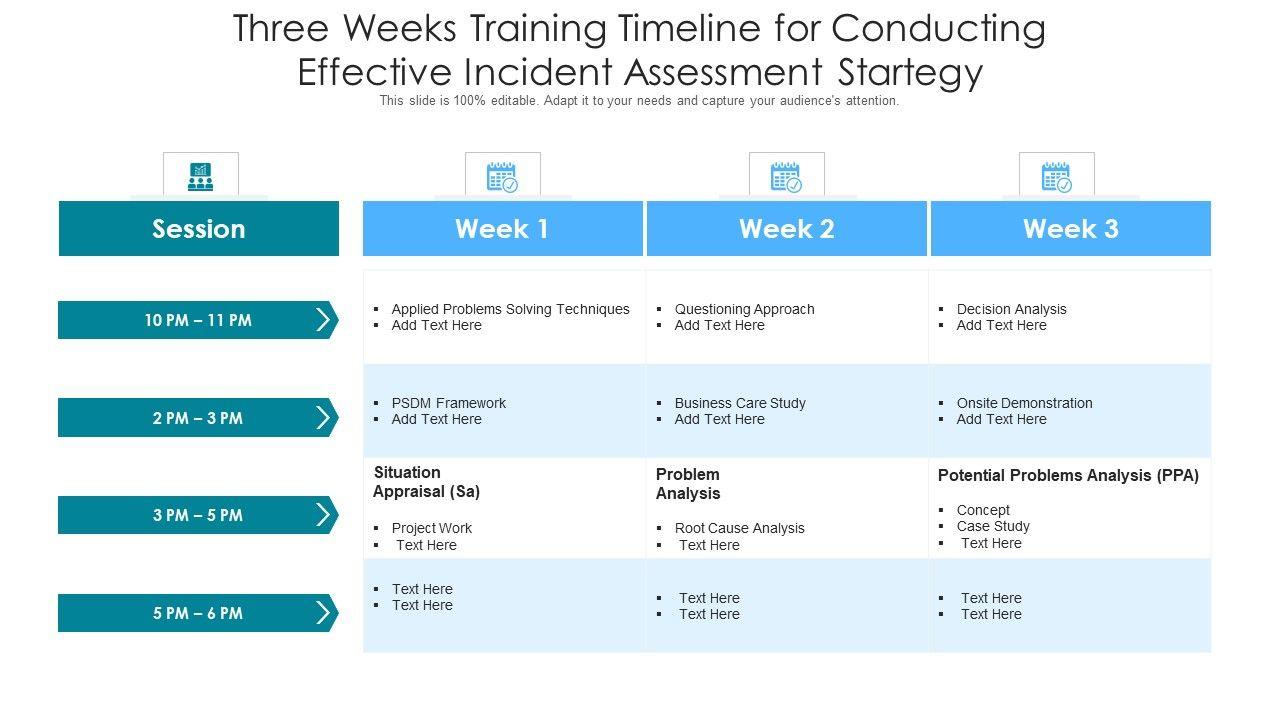 Three Weeks Training Timeline for Conducting Effective Incident Assessment Startegy

This slide is 100% editable. Adapt it to your needs and capture your audience's attention.

| Session | Week 1 | Week 2 | Week 3 |
|---|---|---|---|
| 10 PM – 11 PM | ▪ Applied Problems Solving Techniques ▪ Add Text Here | ▪ Questioning Approach ▪ Add Text Here | ▪ Decision Analysis ▪ Add Text Here |
| 2 PM – 3 PM | ▪ PSDM Framework ▪ Add Text Here | ▪ Business Care Study ▪ Add Text Here | ▪ Onsite Demonstration ▪ Add Text Here |
| 3 PM – 5 PM | Situation Appraisal (Sa) ▪ Project Work ▪ Text Here | Problem Analysis ▪ Root Cause Analysis ▪ Text Here | Potential Problems Analysis (PPA) ▪ Concept ▪ Case Study ▪ Text Here |
| 5 PM – 6 PM | ▪ Text Here ▪ Text Here | ▪ Text Here ▪ Text Here | ▪ Text Here ▪ Text Here |